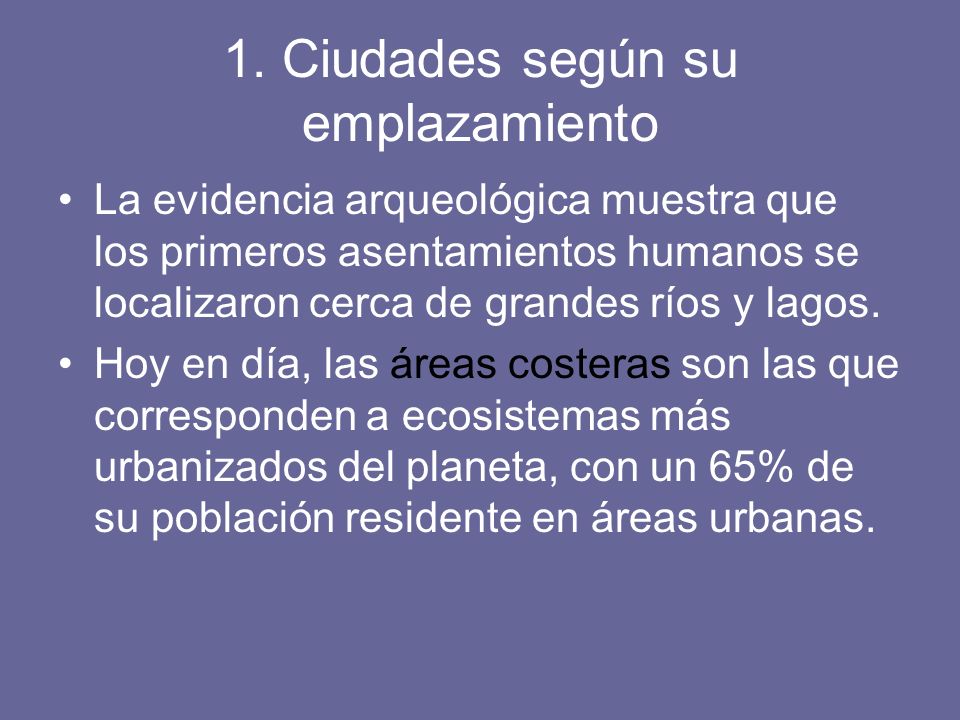 1. Ciudades según su emplazamiento

• La evidencia arqueológica muestra que los primeros asentamientos humanos se localizaron cerca de grandes ríos y lagos.

• Hoy en día, las áreas costeras son las que corresponden a ecosistemas más urbanizados del planeta, con un 65% de su población residente en áreas urbanas.